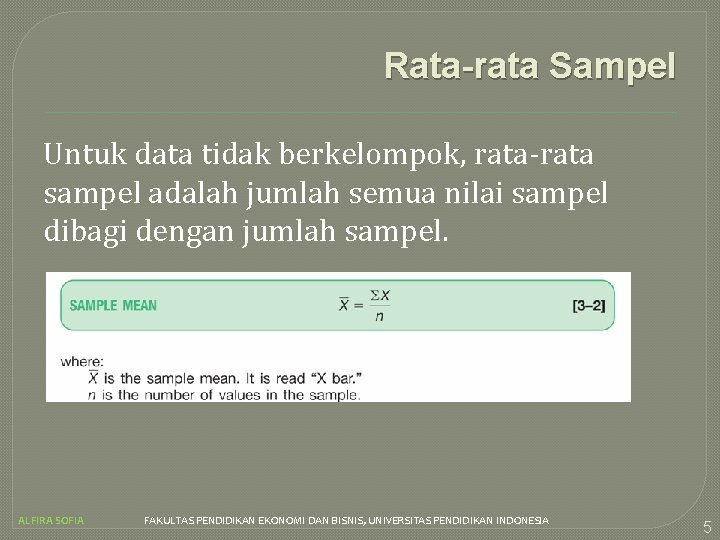 Rata-rata Sampel

Untuk data tidak berkelompok, rata-rata sampel adalah jumlah semua nilai sampel dibagi dengan jumlah sampel.

SAMPLE MEAN $\overline{X} = \frac{\Sigma X}{n}$ [3–2]

where:
$\overline{X}$ is the sample mean. It is read "X bar."
$n$ is the number of values in the sample.

ALFIRA SOFIA FAKULTAS PENDIDIKAN EKONOMI DAN BISNIS, UNIVERSITAS PENDIDIKAN INDONESIA 5